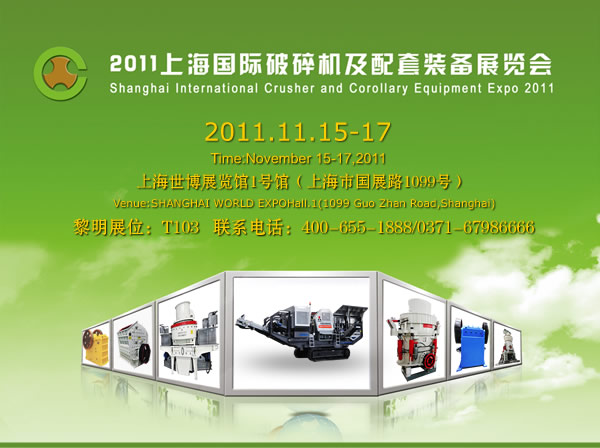 2011上海国际破碎机及配套装备展览会
Shanghai International Crusher and Corollary Equipment Expo 2011

2011.11.15-17
Time:November 15-17,2011
上海世博展览馆1号馆（上海市国展路1099号）
Venue:SHANGHAI WORLD EXPOHall.1(1099 Guo Zhan Road,Shanghai)
黎明展位：T103 联系电话：400-655-1888/0371-67986666